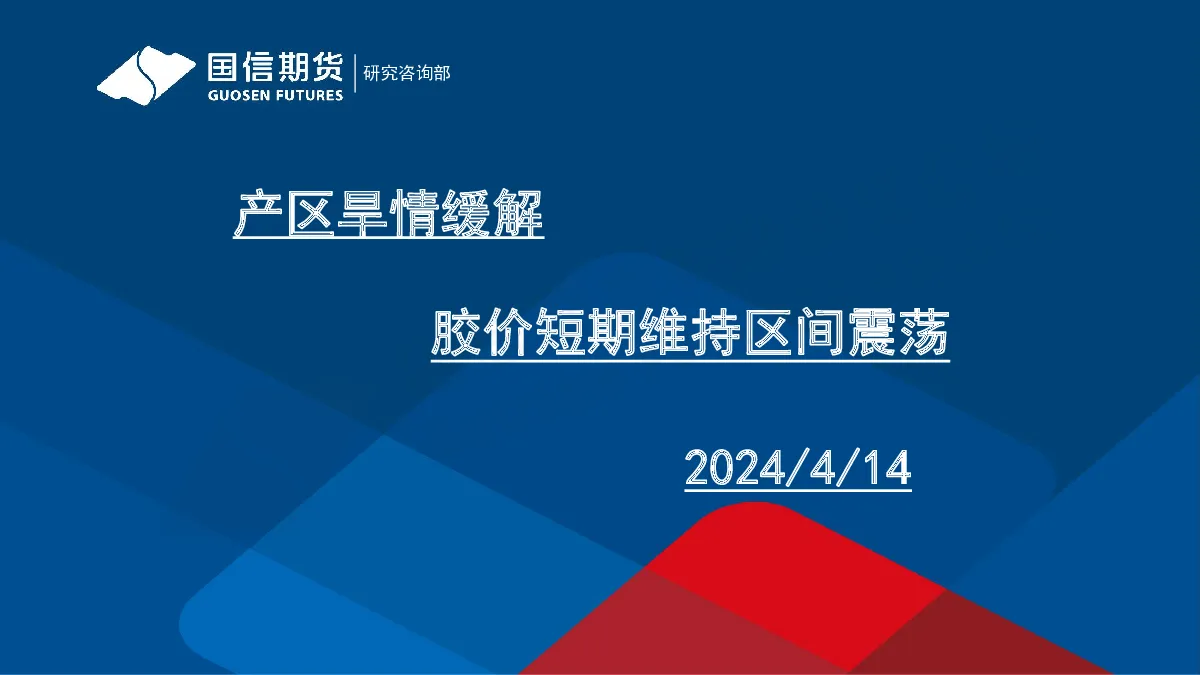 国信期货
GUOSEN FUTURES
研究咨询部

产区旱情缓解

胶价短期维持区间震荡

2024/4/14